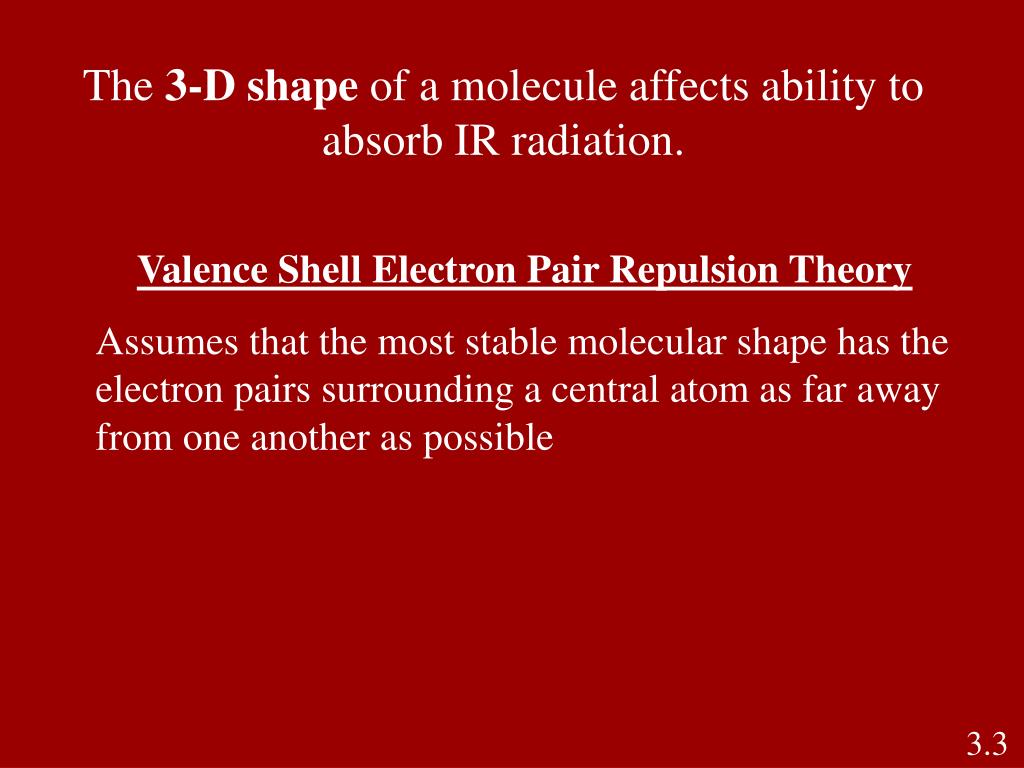 The 3-D shape of a molecule affects ability to absorb IR radiation.

Valence Shell Electron Pair Repulsion Theory

Assumes that the most stable molecular shape has the electron pairs surrounding a central atom as far away from one another as possible

3.3